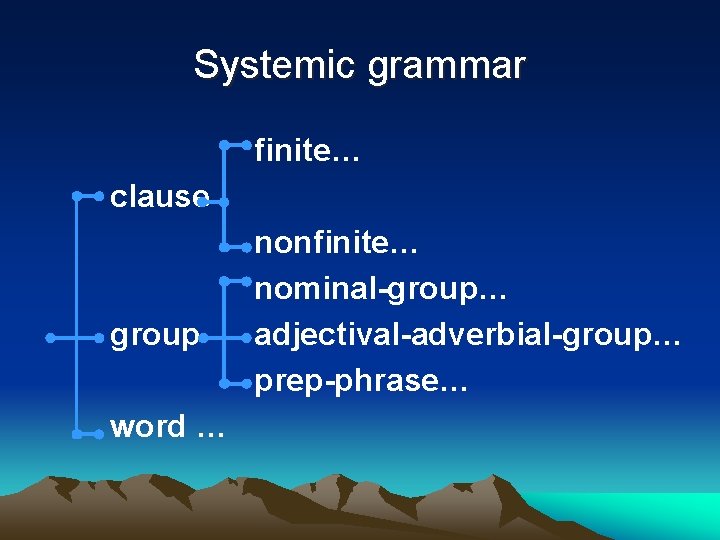 Systemic grammar

clause

finite…

nonfinite…

group

nominal-group…

adjectival-adverbial-group…

prep-phrase…

word …